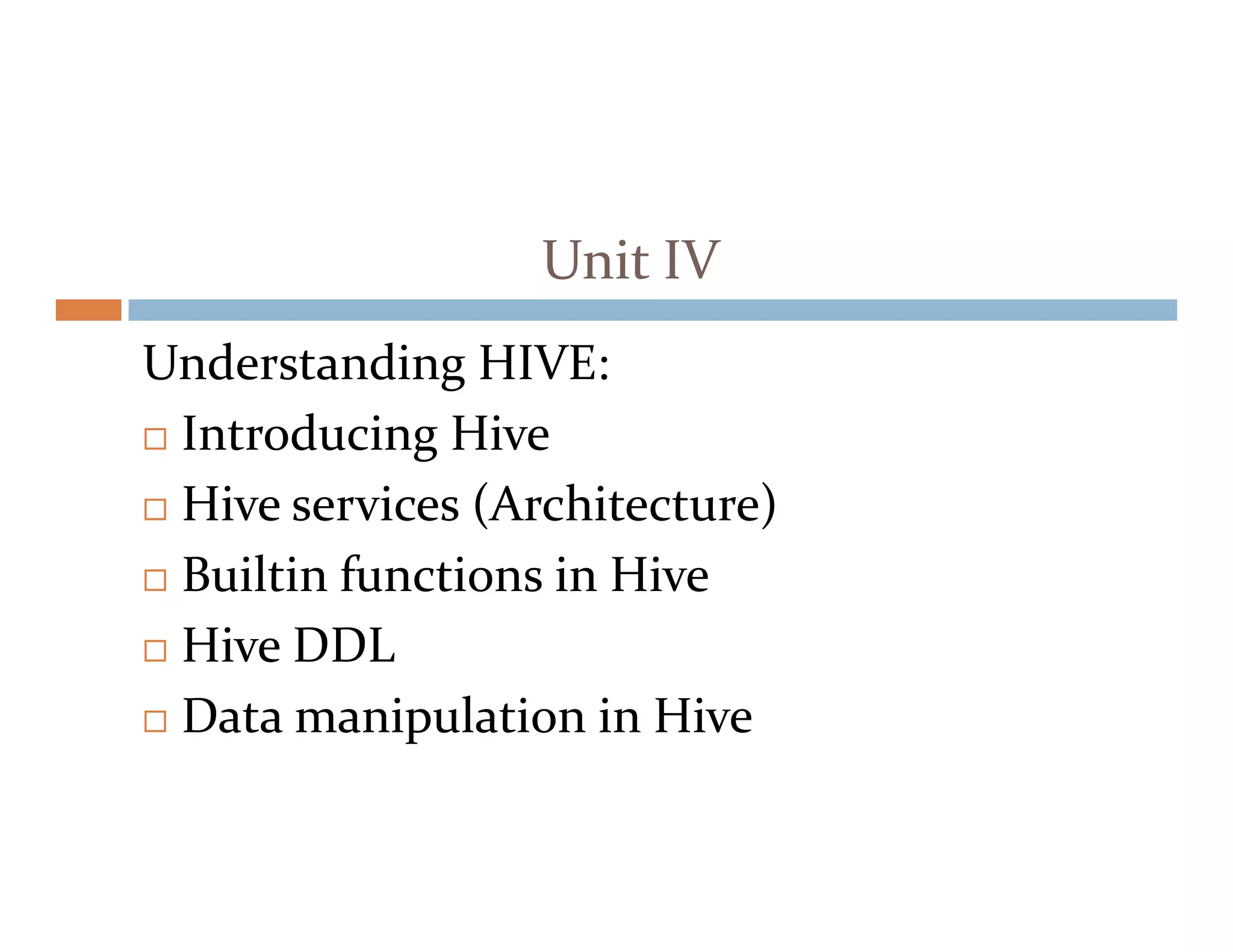 Unit IV

Understanding HIVE:

□ Introducing Hive
□ Hive services (Architecture)
□ Builtin functions in Hive
□ Hive DDL
□ Data manipulation in Hive